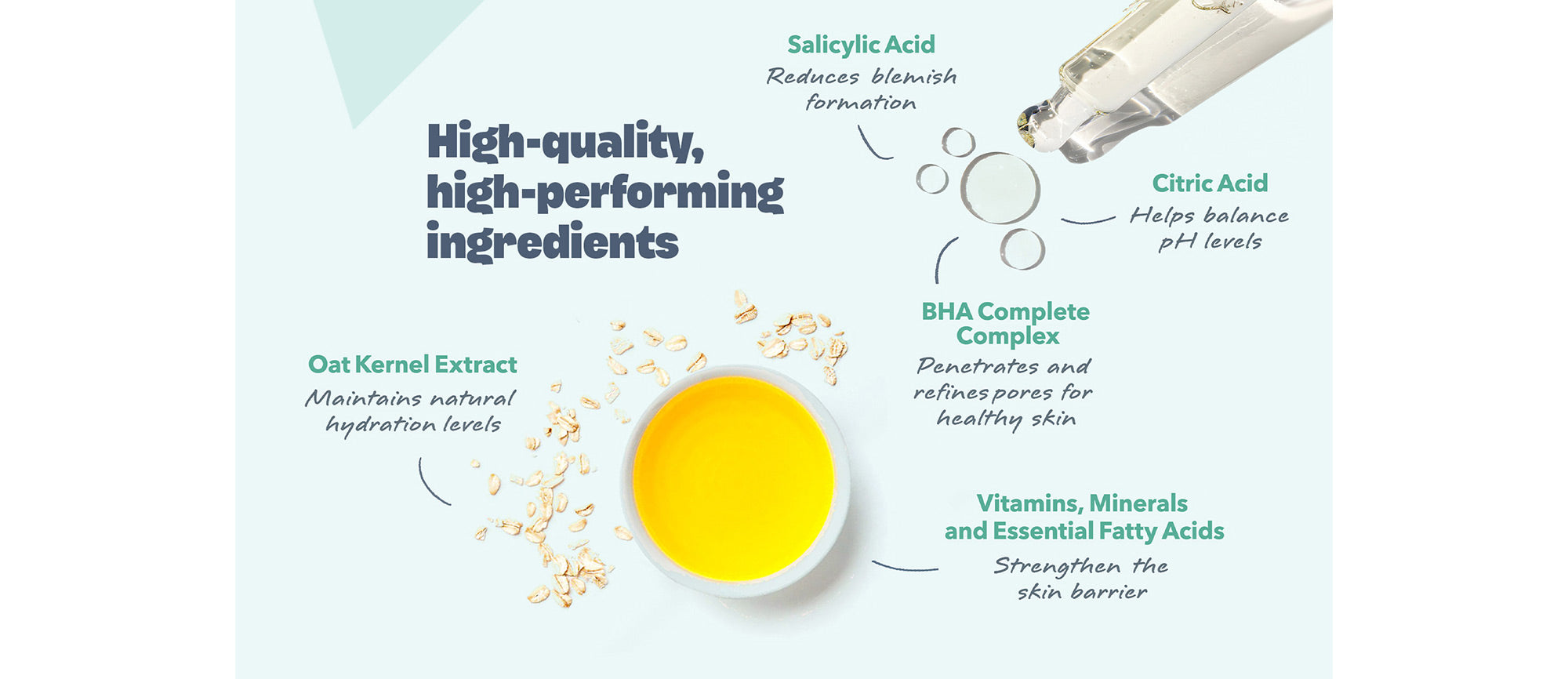 High-quality, high-performing ingredients

Salicylic Acid
Reduces blemish formation

Citric Acid
Helps balance pH levels

BHA Complete Complex
Penetrates and refines pores for healthy skin

Oat Kernel Extract
Maintains natural hydration levels

Vitamins, Minerals and Essential Fatty Acids
Strengthen the skin barrier